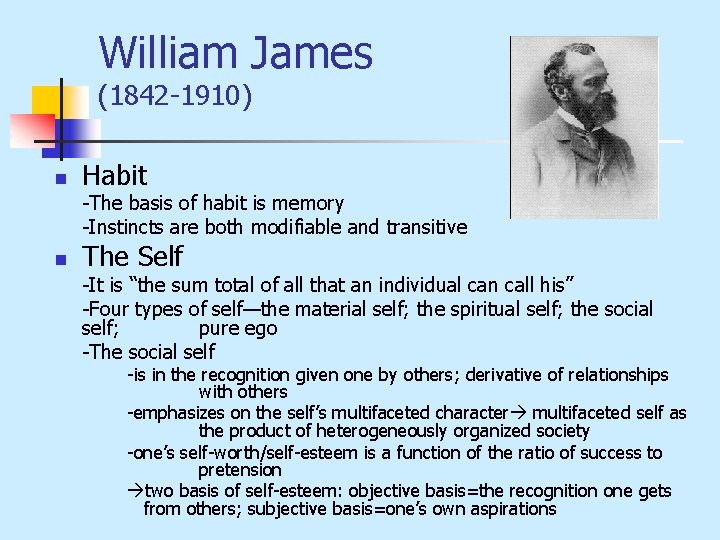 William James
(1842-1910)

Habit
-The basis of habit is memory
-Instincts are both modifiable and transitive

The Self
-It is “the sum total of all that an individual can call his”
-Four types of self—the material self; the spiritual self; the social self; pure ego
-The social self
-is in the recognition given one by others; derivative of relationships with others
-emphasizes on the self’s multifaceted character→ multifaceted self as the product of heterogeneously organized society
-one’s self-worth/self-esteem is a function of the ratio of success to pretension
→two basis of self-esteem: objective basis=the recognition one gets from others; subjective basis=one’s own aspirations